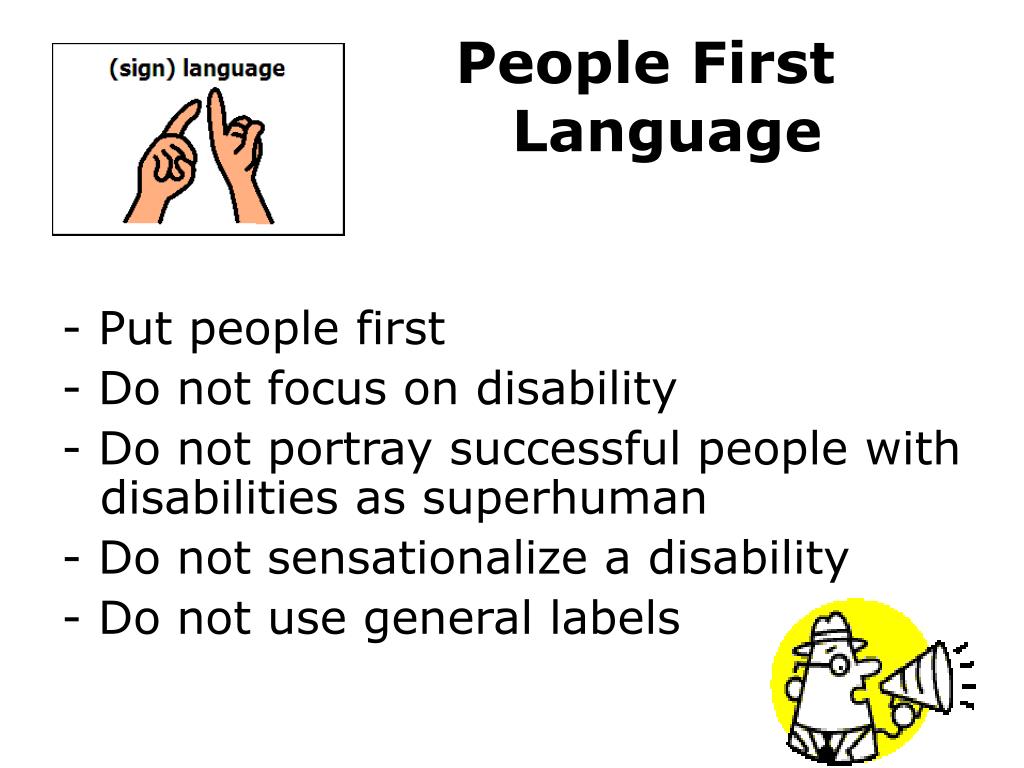 (sign) language

People First Language

- Put people first
- Do not focus on disability
- Do not portray successful people with disabilities as superhuman
- Do not sensationalize a disability
- Do not use general labels